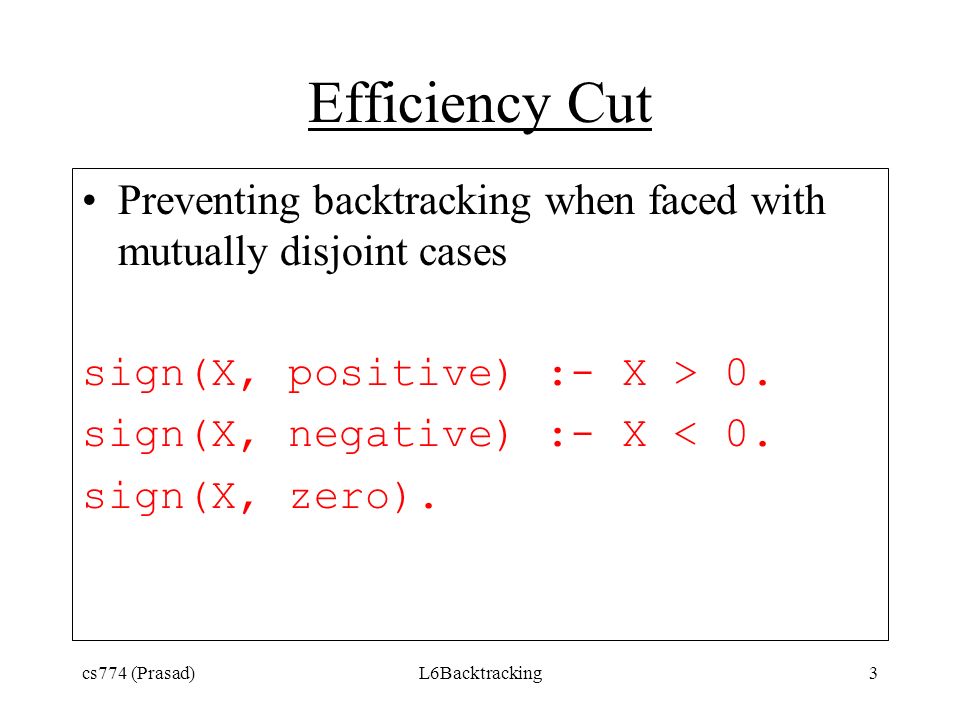 Efficiency Cut

• Preventing backtracking when faced with mutually disjoint cases

sign(X, positive) :- X > 0.
sign(X, negative) :- X < 0.
sign(X, zero).

cs774 (Prasad)
L6Backtracking
3